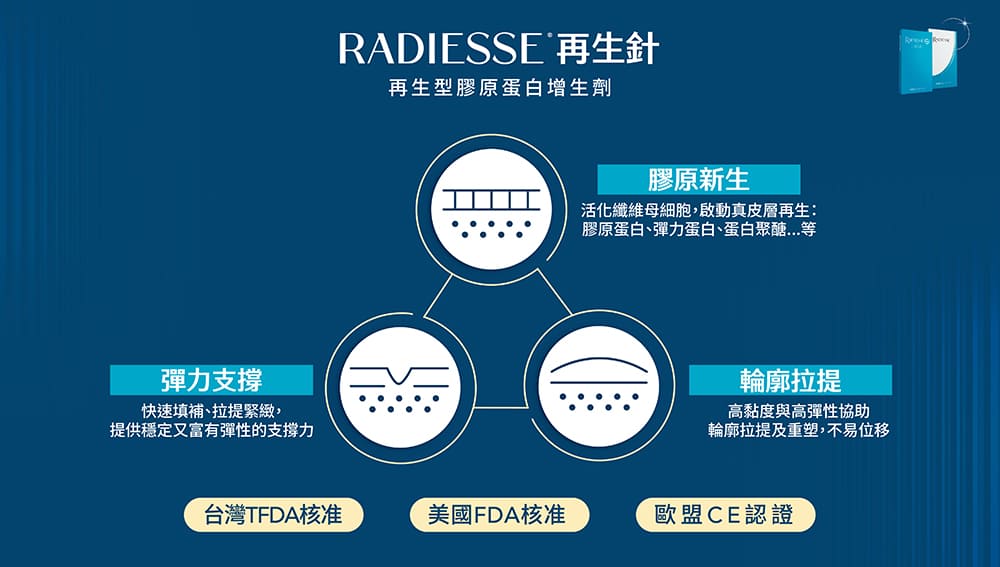 RADIESSE® 再生針
再生型膠原蛋白增生劑

膠原新生
活化纖維母細胞，啟動真皮層再生：
膠原蛋白、彈力蛋白、蛋白聚醣...等

彈力支撐
快速填補、拉提緊緻，
提供穩定又富有彈性的支撐力

輪廓拉提
高黏度與高彈性協助
輪廓拉提及重塑，不易位移

台灣TFDA核准
美國FDA核准
歐盟CE認證